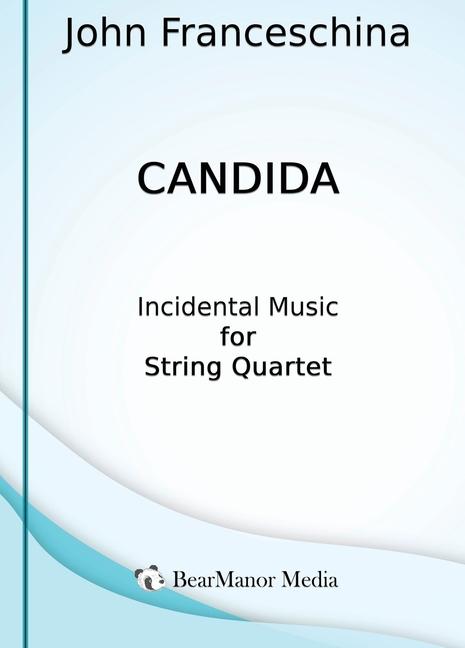 John Franceschina

CANDIDA

Incidental Music
for
String Quartet

BearManor Media